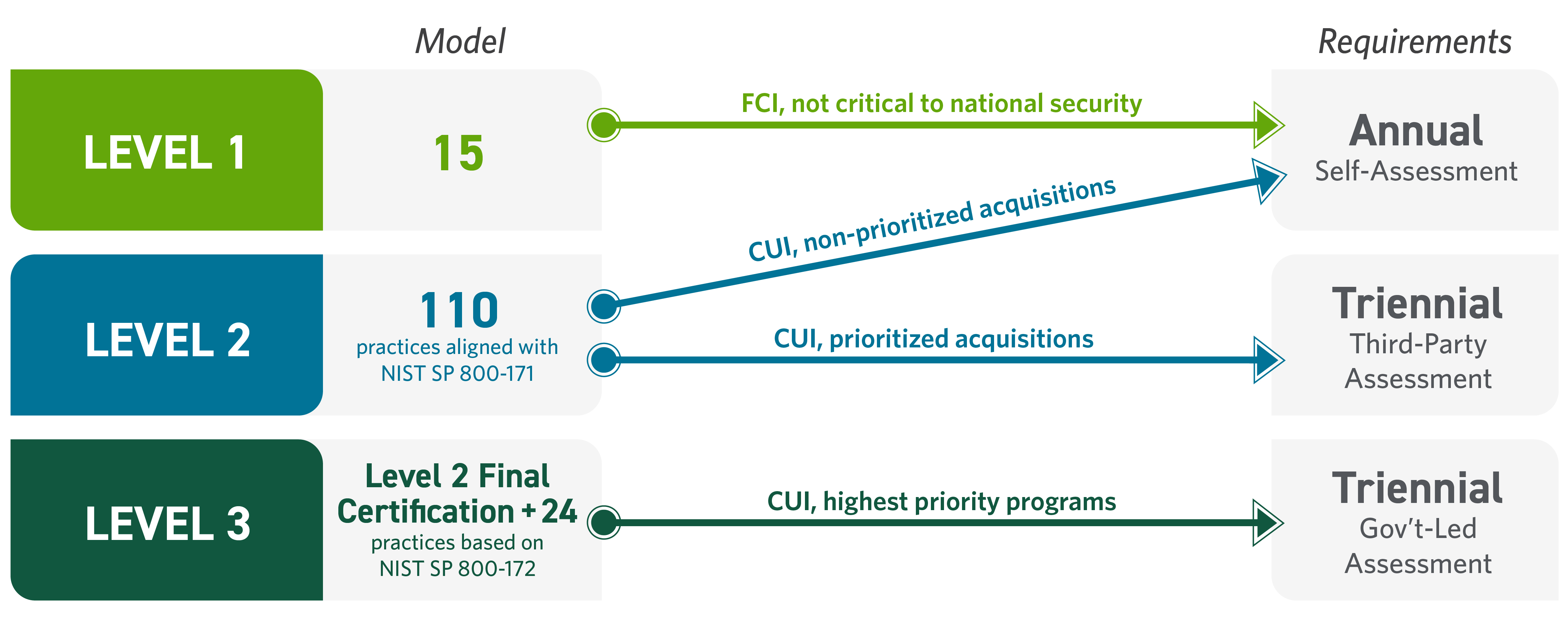 Model

Requirements

LEVEL 1

15

FCI, not critical to national security

Annual
Self-Assessment

CUI, non-prioritized acquisitions

LEVEL 2

110
practices aligned with NIST SP 800-171

CUI, prioritized acquisitions

Triennial
Third-Party Assessment

LEVEL 3

Level 2 Final Certification + 24
practices based on NIST SP 800-172

CUI, highest priority programs

Triennial
Gov't-Led Assessment